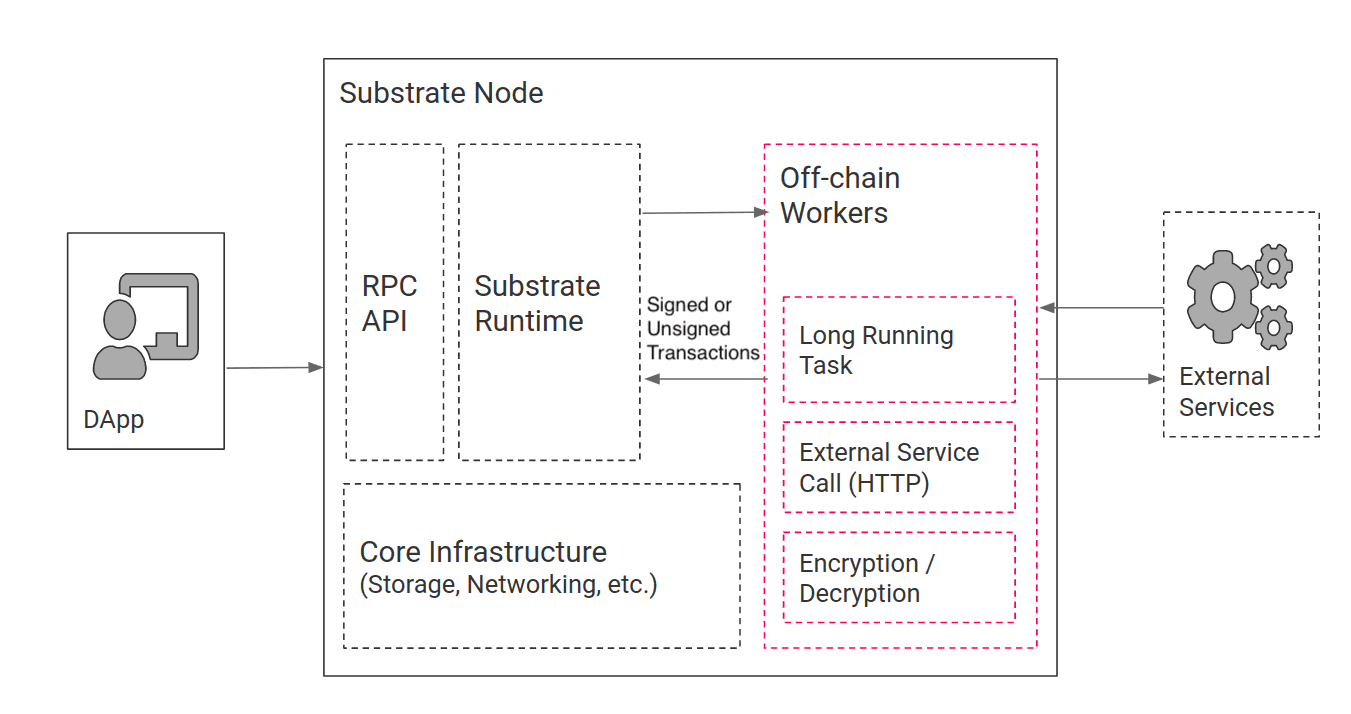 DApp

Substrate Node

RPC API

Substrate Runtime

Signed or Unsigned Transactions

Off-chain Workers

Long Running Task

External Service Call (HTTP)

Encryption / Decryption

Core Infrastructure
(Storage, Networking, etc.)

External Services